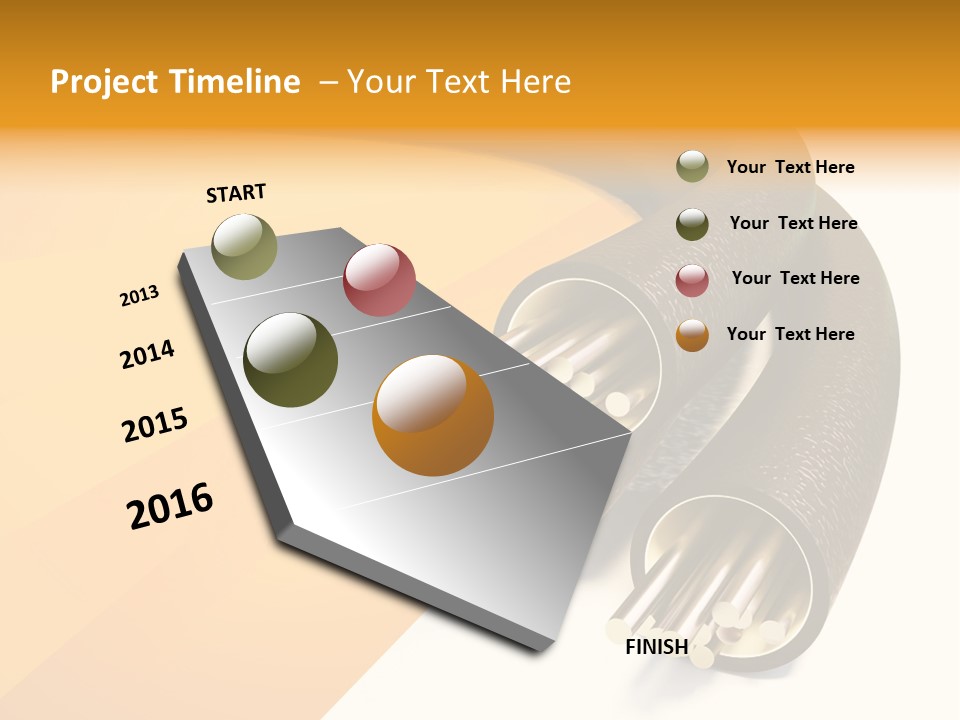 Project Timeline – Your Text Here

START

2013

2014

2015

2016

Your Text Here

Your Text Here

Your Text Here

Your Text Here

FINISH